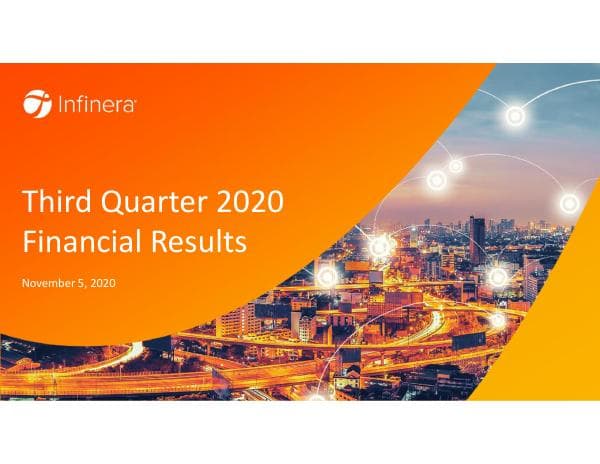 Infinera

Third Quarter 2020 Financial Results

November 5, 2020